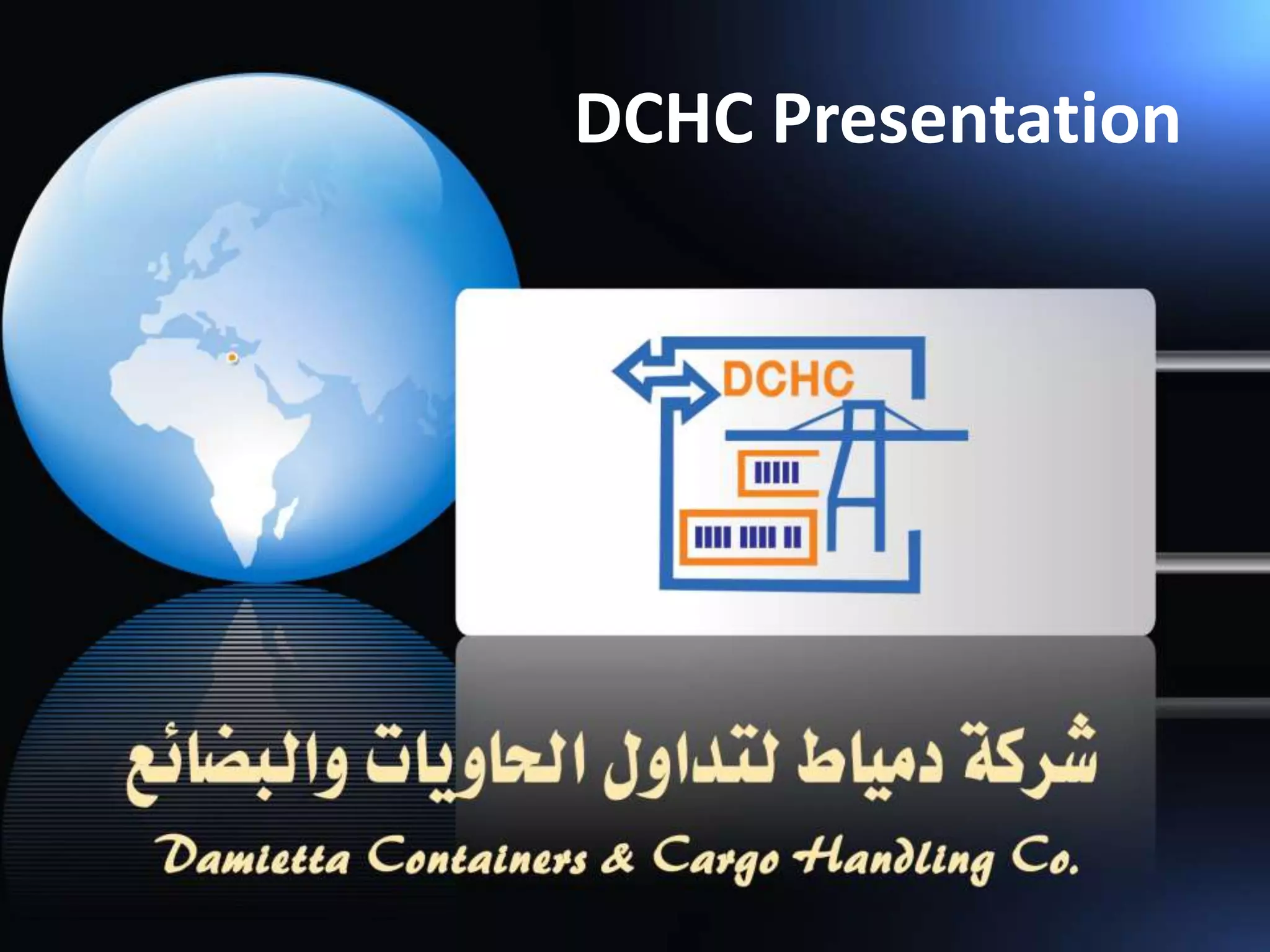 DCHC Presentation

DCHC

شركة دمياط لتداول الحاويات والبضائع

Damietta Containers & Cargo Handling Co.